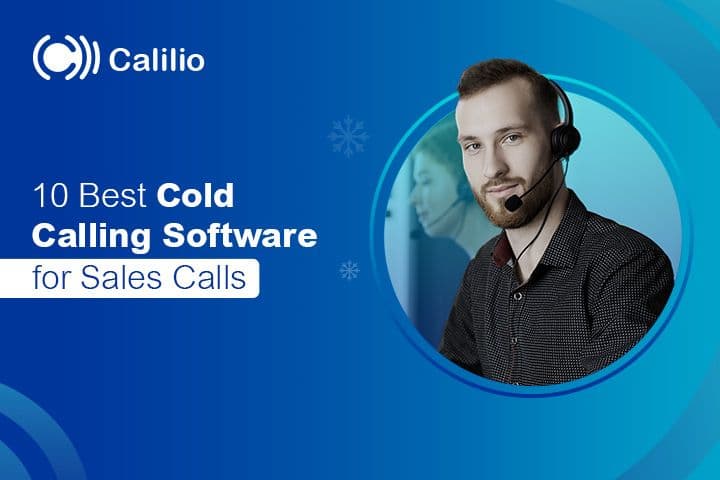 Calilio

10 Best Cold Calling Software for Sales Calls